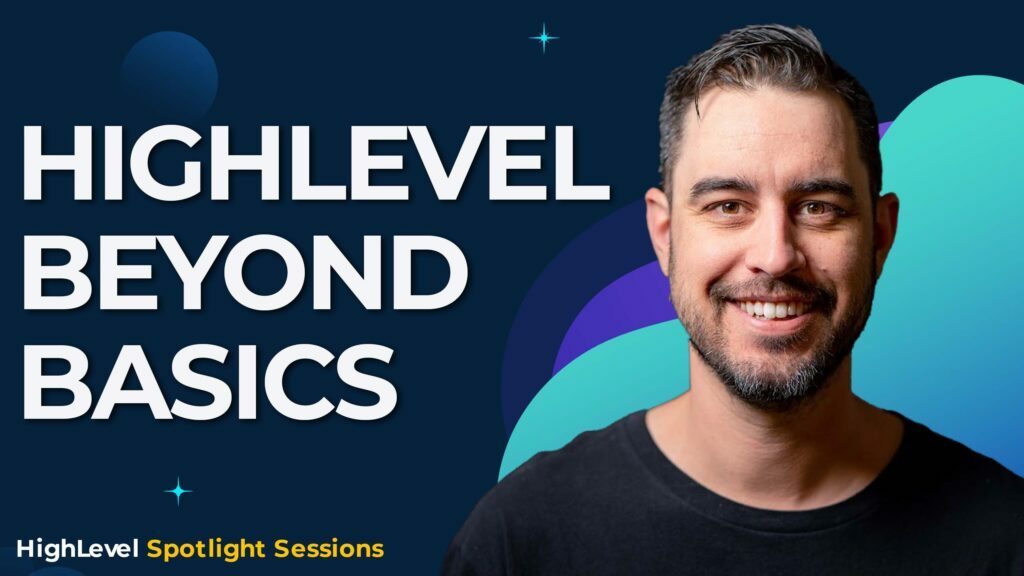 HIGHLEVEL BEYOND BASICS

HighLevel Spotlight Sessions